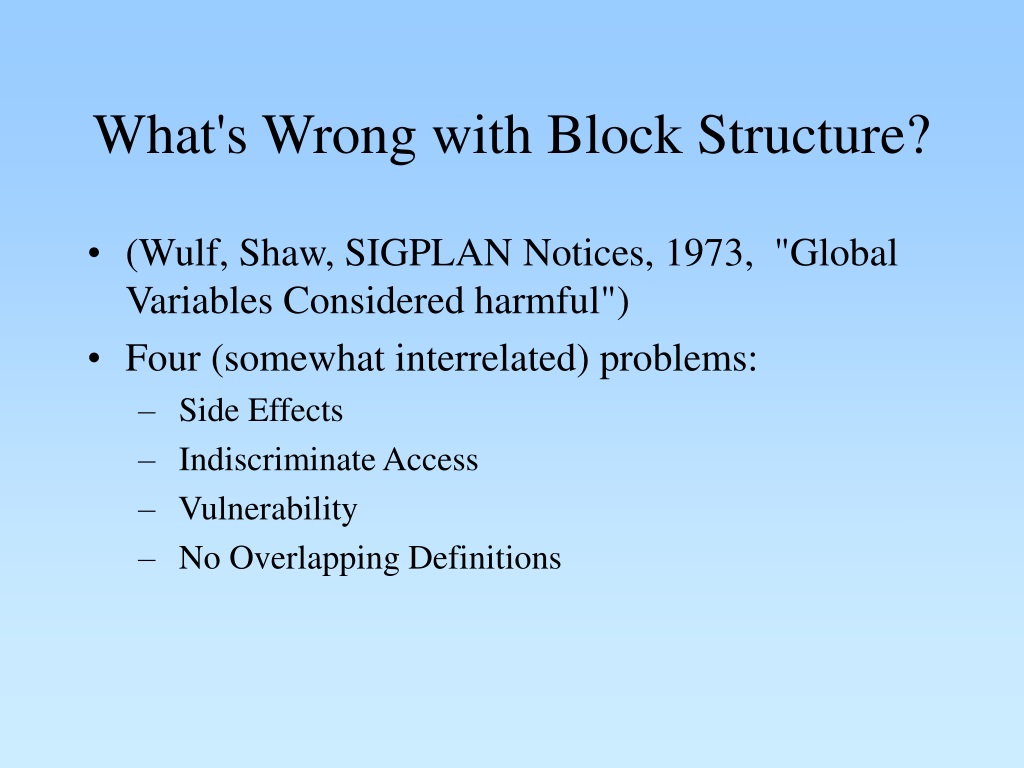 What's Wrong with Block Structure?

• (Wulf, Shaw, SIGPLAN Notices, 1973, "Global Variables Considered harmful")
• Four (somewhat interrelated) problems:
– Side Effects
– Indiscriminate Access
– Vulnerability
– No Overlapping Definitions